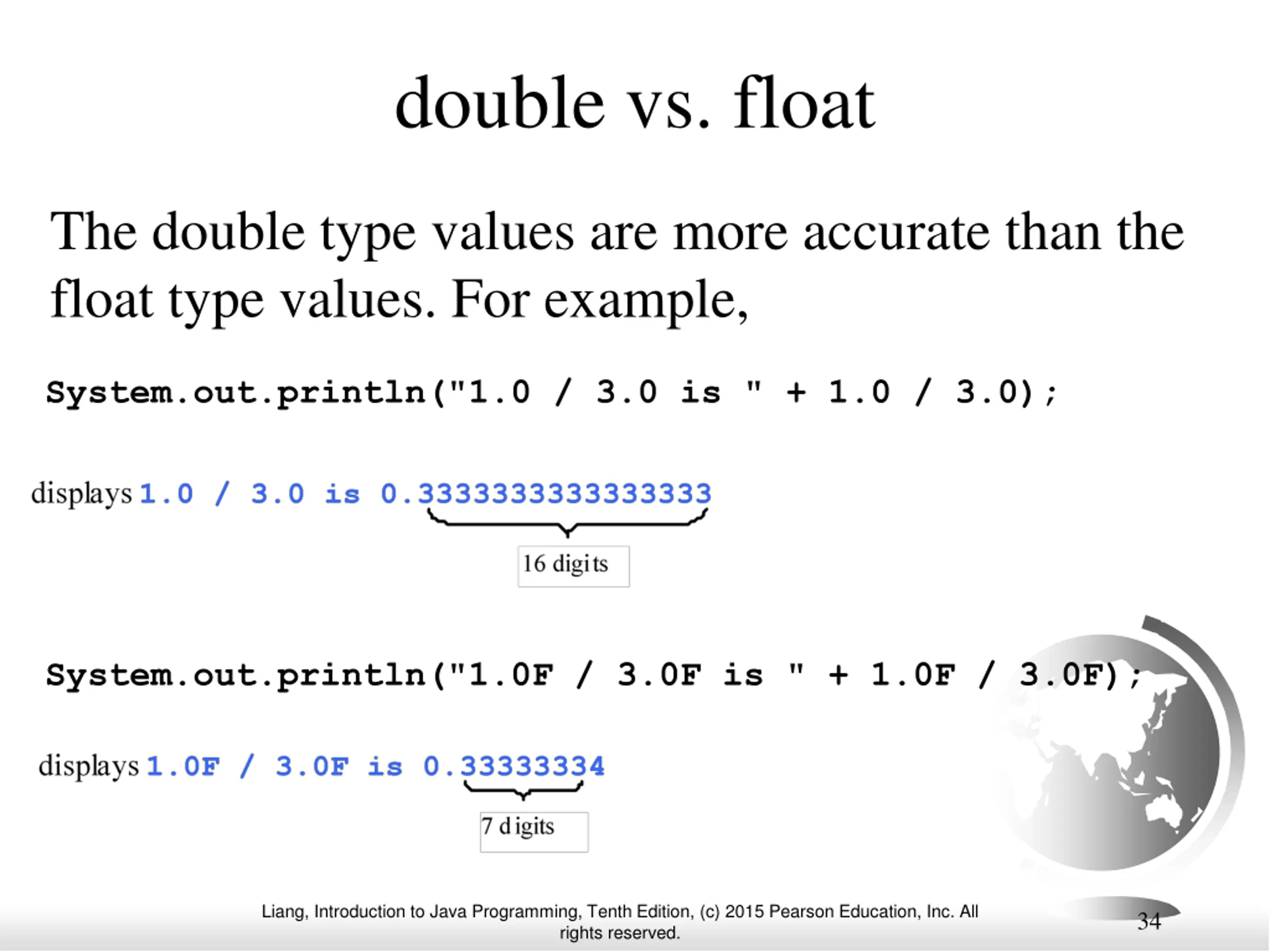 double vs. float

The double type values are more accurate than the float type values. For example,

System.out.println("1.0 / 3.0 is " + 1.0 / 3.0);

displays 1.0 / 3.0 is 0.3333333333333333

16 digits

System.out.println("1.0F / 3.0F is " + 1.0F / 3.0F);

displays 1.0F / 3.0F is 0.33333334

7 digits

Liang, Introduction to Java Programming, Tenth Edition, (c) 2015 Pearson Education, Inc. All rights reserved.

34